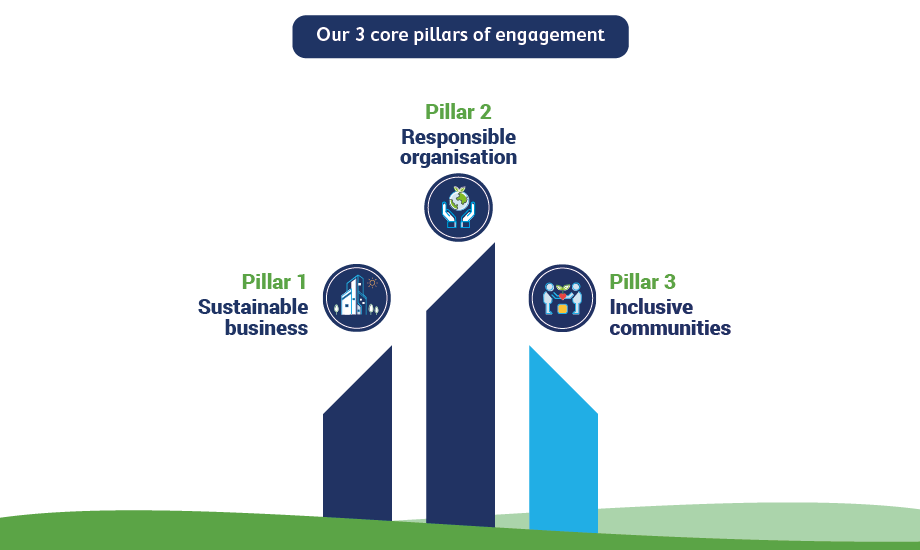 Our 3 core pillars of engagement

Pillar 2
Responsible organisation

Pillar 1
Sustainable business

Pillar 3
Inclusive communities